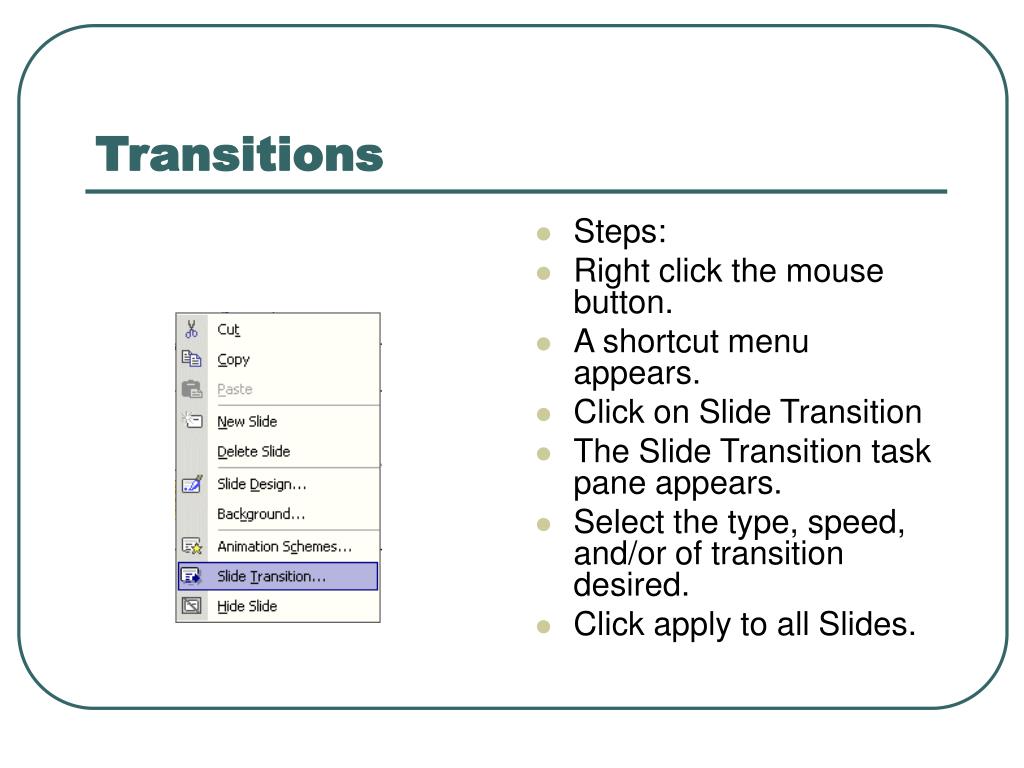 Transitions

Cut
Copy
Paste
New Slide
Delete Slide
Slide Design...
Background...
Animation Schemes...
Slide Transition...
Hide Slide

- Steps:
- Right click the mouse button.
- A shortcut menu appears.
- Click on Slide Transition
- The Slide Transition task pane appears.
- Select the type, speed, and/or of transition desired.
- Click apply to all Slides.